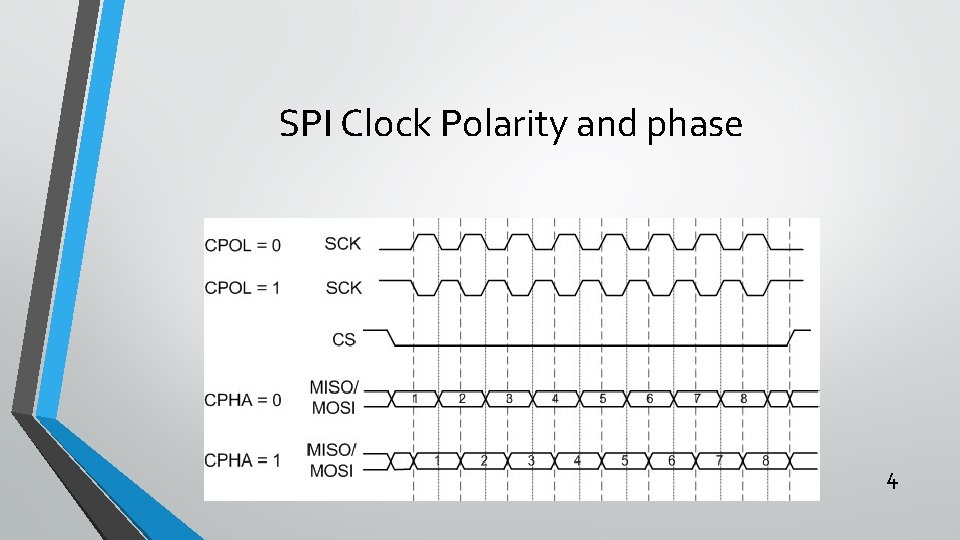 SPI Clock Polarity and phase

CPOL = 0 SCK

CPOL = 1 SCK

CS

CPHA = 0 MISO/ MOSI 1 2 3 4 5 6 7 8

CPHA = 1 MISO/ MOSI 1 2 3 4 5 6 7 8

4